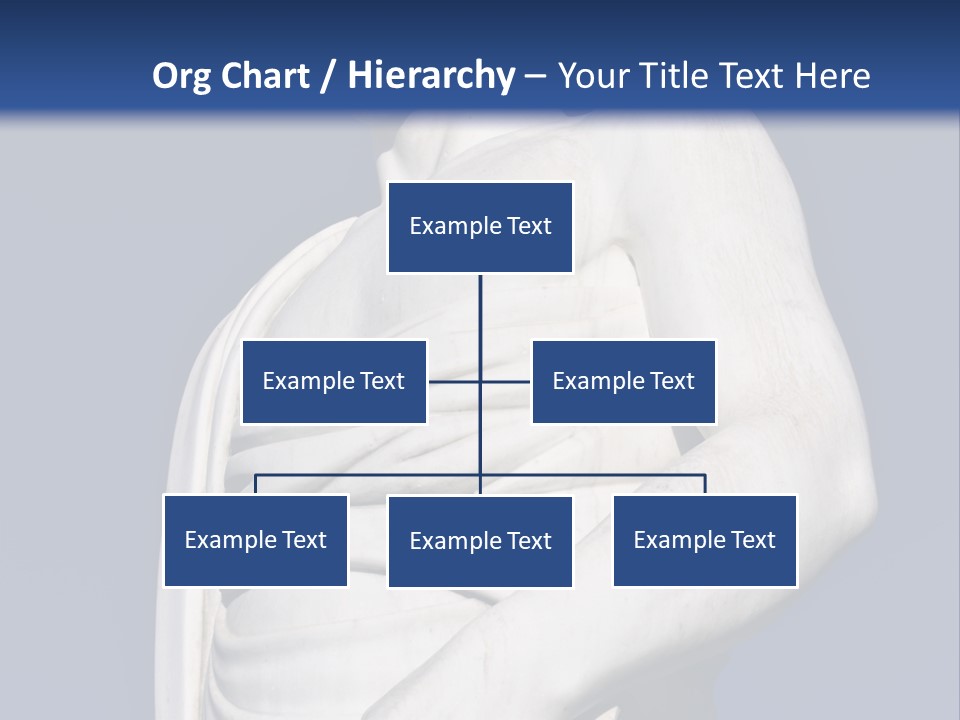 Org Chart / Hierarchy – Your Title Text Here

Example Text

Example Text

Example Text

Example Text

Example Text

Example Text